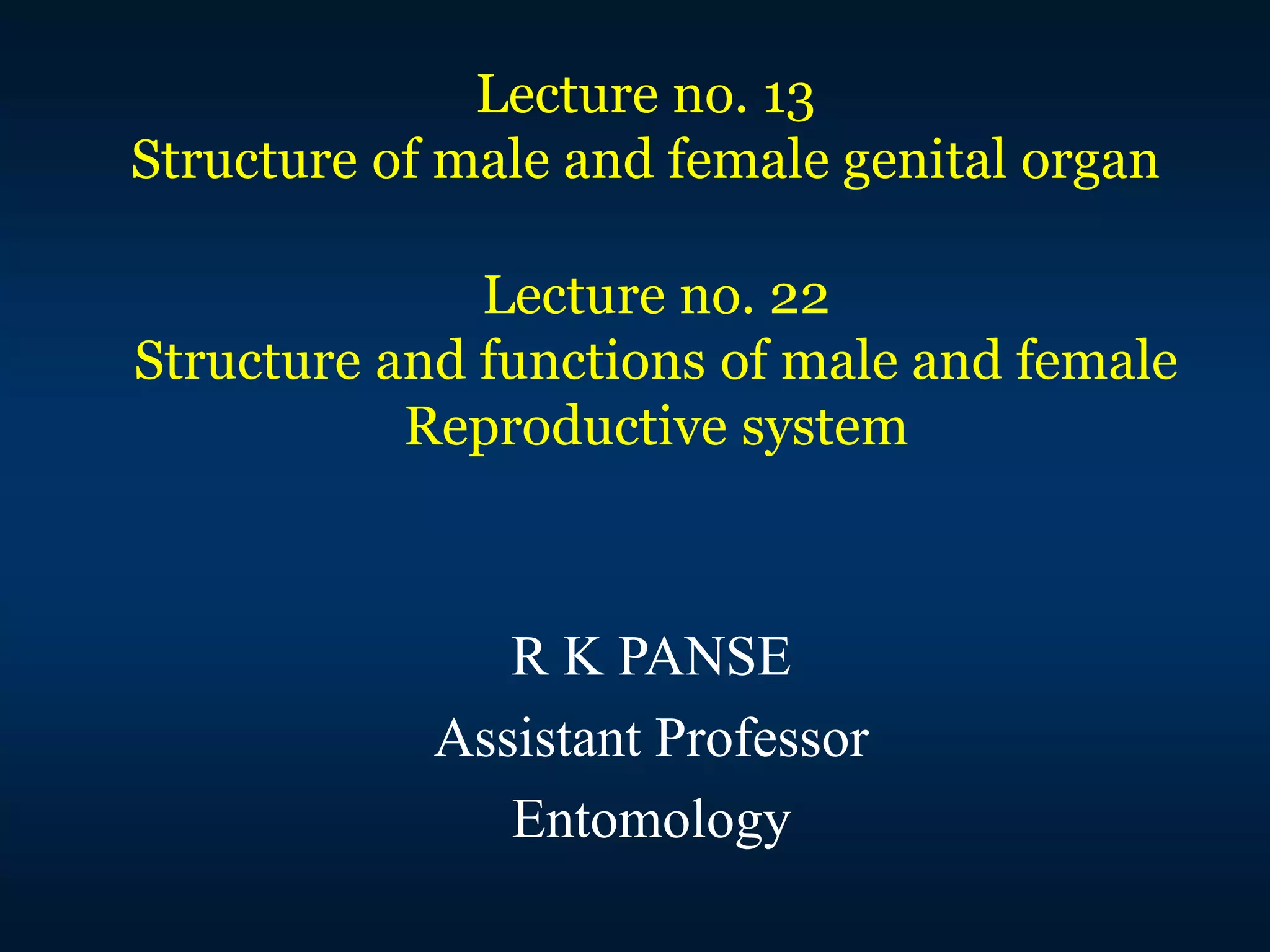 Lecture no. 13
Structure of male and female genital organ

Lecture no. 22
Structure and functions of male and female Reproductive system

R K PANSE
Assistant Professor
Entomology